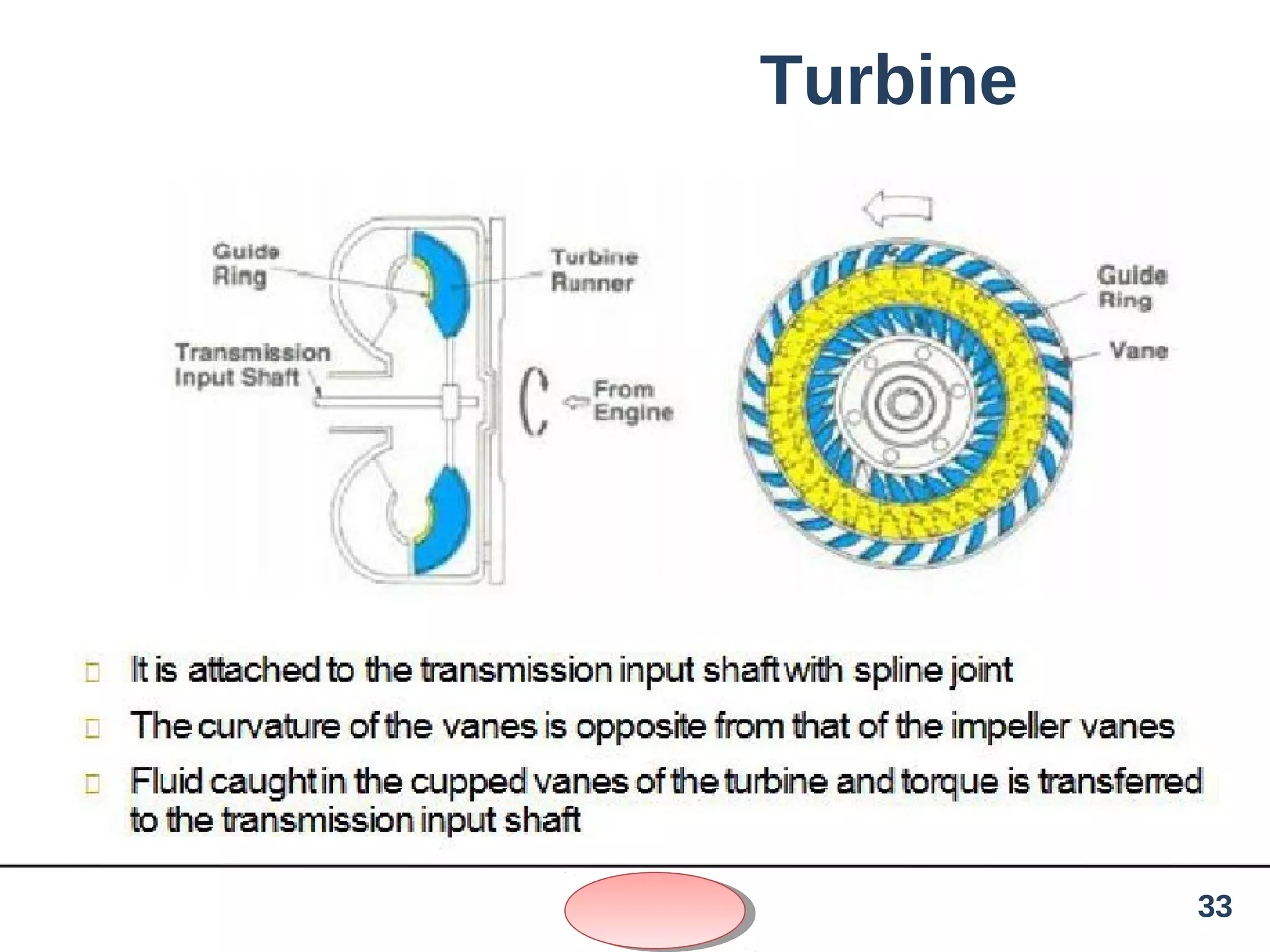 Turbine

Guide Ring

Turbine Runner

Transmission Input Shaft

From Engine

Guide Ring

Vane

It is attached to the transmission input shaft with spline joint

The curvature of the vanes is opposite from that of the impeller vanes

Fluid caught in the cupped vanes of the turbine and torque is transferred to the transmission input shaft

33